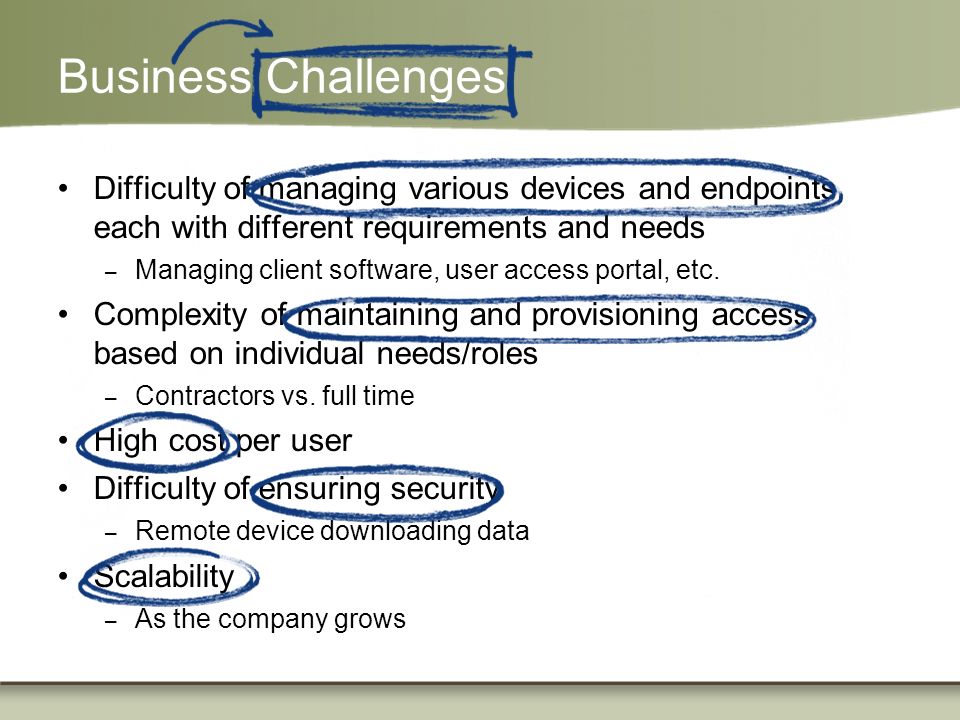 Business Challenges

• Difficulty of managing various devices and endpoints, each with different requirements and needs
  – Managing client software, user access portal, etc.
• Complexity of maintaining and provisioning access based on individual needs/roles
  – Contractors vs. full time
• High cost per user
• Difficulty of ensuring security
  – Remote device downloading data
• Scalability
  – As the company grows